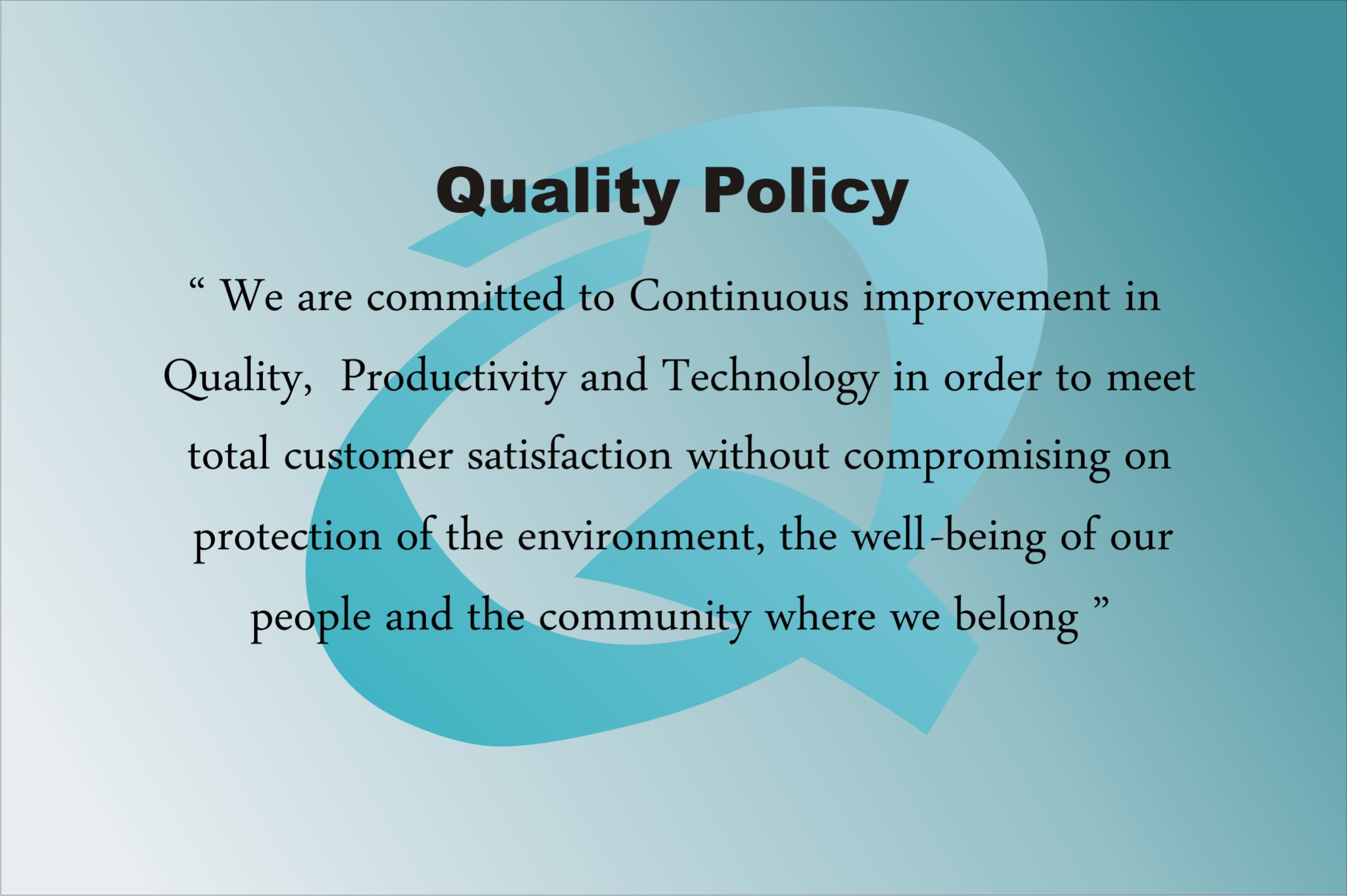 Quality Policy

“ We are committed to Continuous improvement in Quality, Productivity and Technology in order to meet total customer satisfaction without compromising on protection of the environment, the well-being of our people and the community where we belong ”